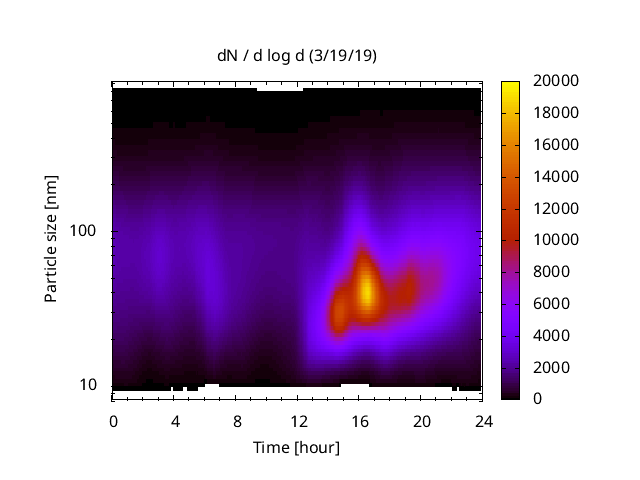 dN / d log d (3/19/19)

Particle size [nm]

100

10

0 4 8 12 16 20 24

Time [hour]

20000
18000
16000
14000
12000
10000
8000
6000
4000
2000
0